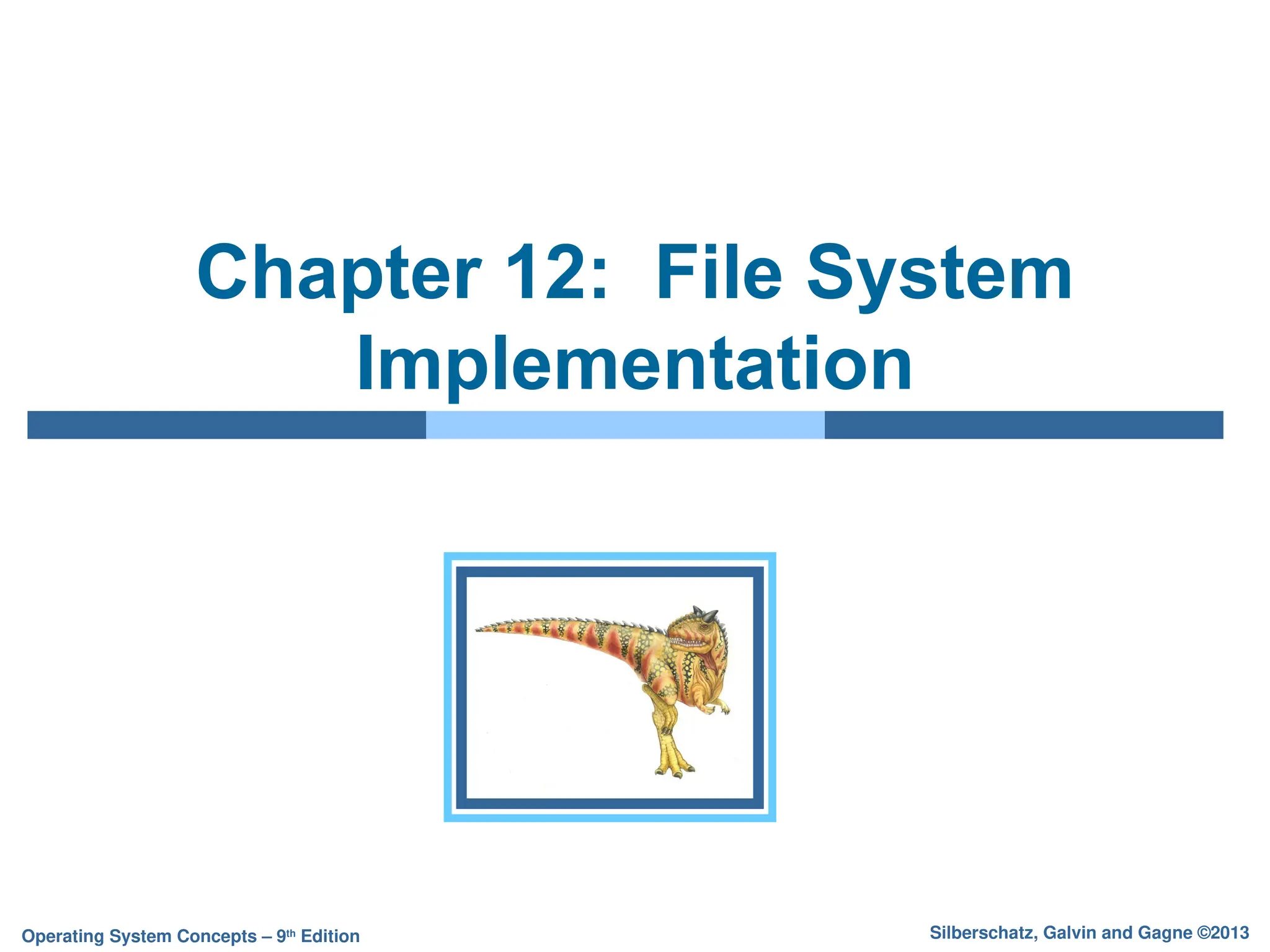 Chapter 12: File System Implementation

Operating System Concepts – 9th Edition

Silberschatz, Galvin and Gagne ©2013